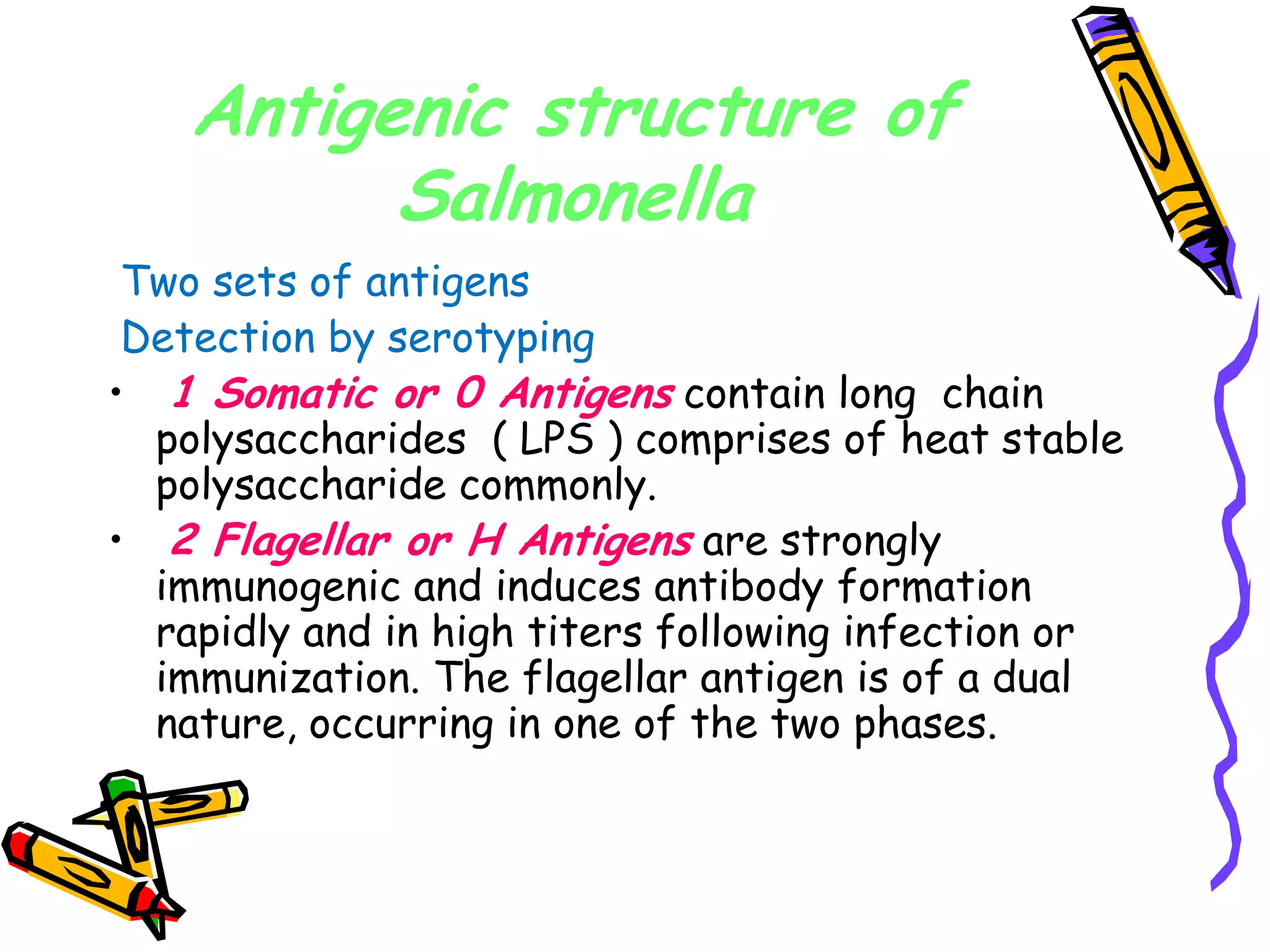 Antigenic structure of Salmonella

Two sets of antigens

Detection by serotyping

• 1 Somatic or O Antigens contain long chain polysaccharides ( LPS ) comprises of heat stable polysaccharide commonly.

• 2 Flagellar or H Antigens are strongly immunogenic and induces antibody formation rapidly and in high titers following infection or immunization. The flagellar antigen is of a dual nature, occurring in one of the two phases.